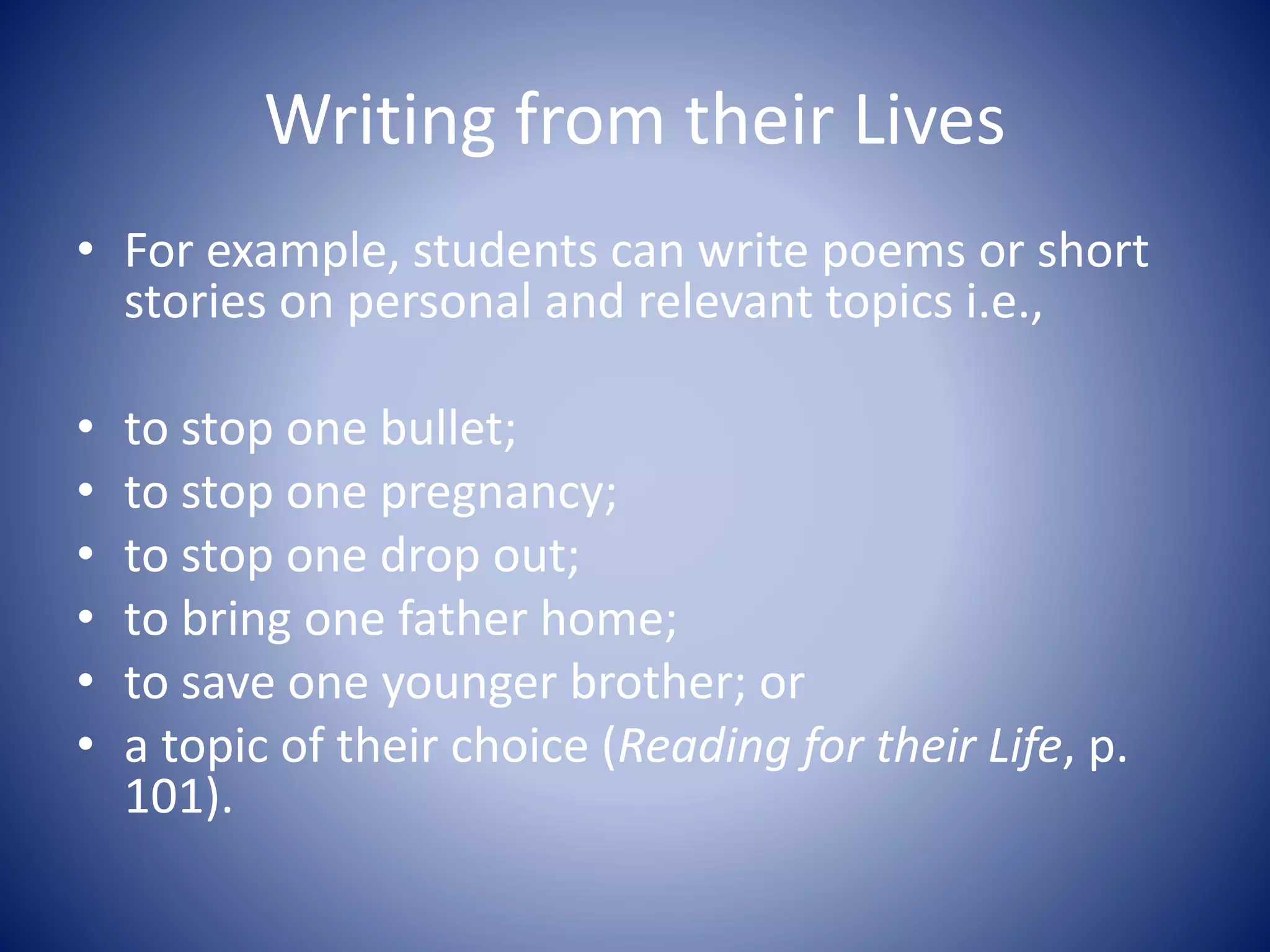 Writing from their Lives

• For example, students can write poems or short stories on personal and relevant topics i.e.,

• to stop one bullet;
• to stop one pregnancy;
• to stop one drop out;
• to bring one father home;
• to save one younger brother; or
• a topic of their choice (Reading for their Life, p. 101).